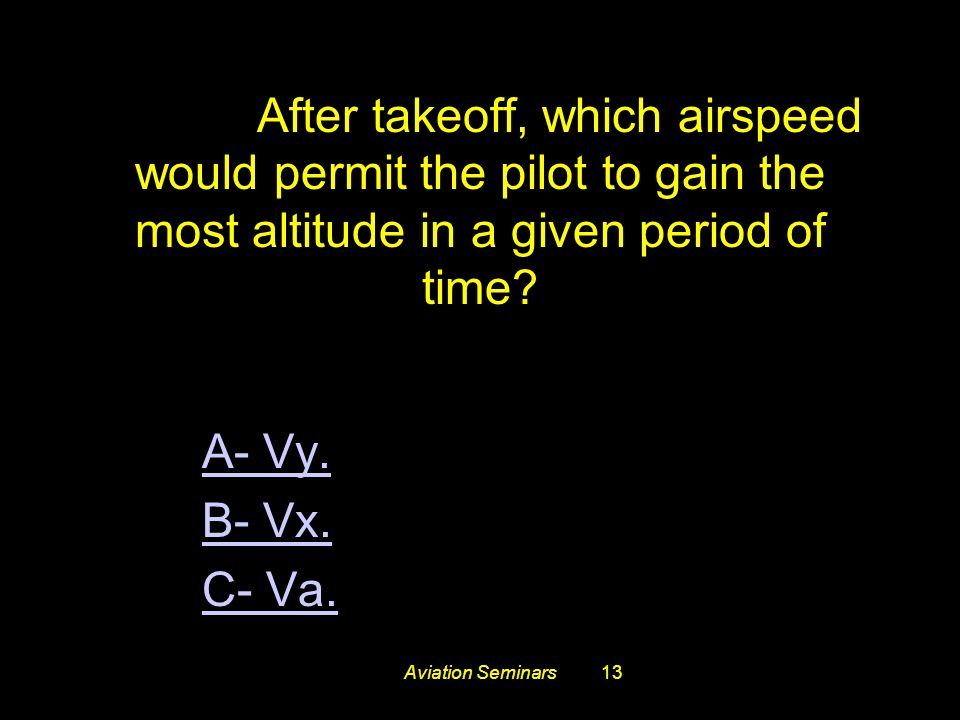 After takeoff, which airspeed would permit the pilot to gain the most altitude in a given period of time?

A- Vy.

B- Vx.

C- Va.

Aviation Seminars 13